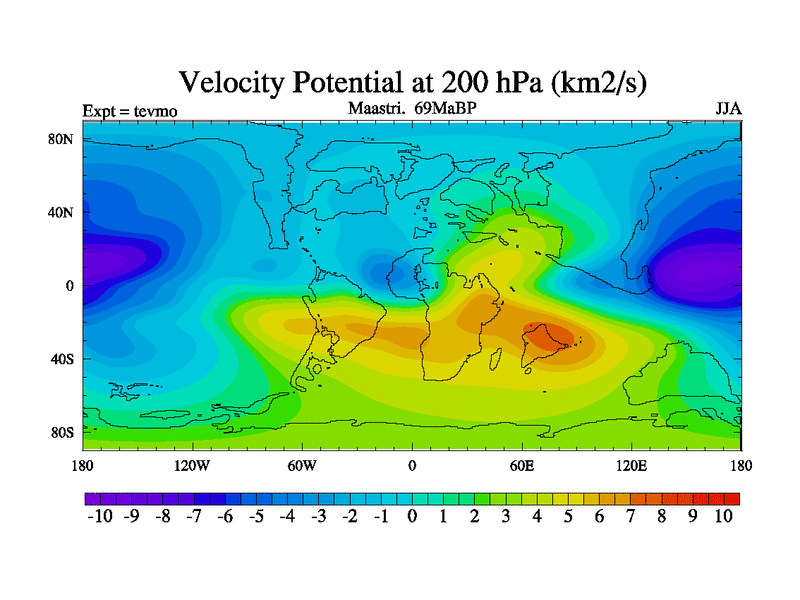 Velocity Potential at 200 hPa (km2/s)

Expt = tevmo

Maastri. 69MaBP

JJA

80N
40N
0
40S
80S

180 120W 60W 0 60E 120E 180

-10 -9 -8 -7 -6 -5 -4 -3 -2 -1 0 1 2 3 4 5 6 7 8 9 10